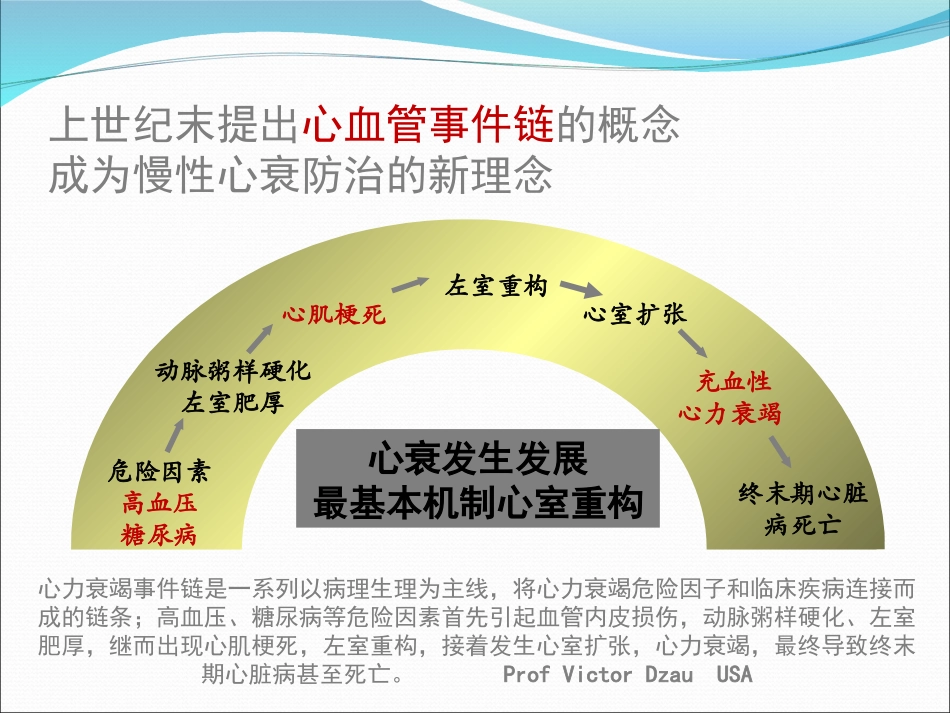 上世纪末提出心血管事件链的概念
成为慢性心衰防治的新理念

危险因素
高血压
糖尿病

动脉粥样硬化
左室肥厚

心肌梗死

左室重构

心室扩张

充血性
心力衰竭

终末期心脏
病死亡

心衰发生发展
最基本机制心室重构

心力衰竭事件链是一系列以病理生理为主线，将心力衰竭危险因子和临床疾病连接而成的链条；高血压、糖尿病等危险因素首先引起血管内皮损伤，动脉粥样硬化、左室肥厚，继而出现心肌梗死，左室重构，接着发生心室扩张，心力衰竭，最终导致终末期心脏病甚至死亡。 Prof Victor Dzau USA